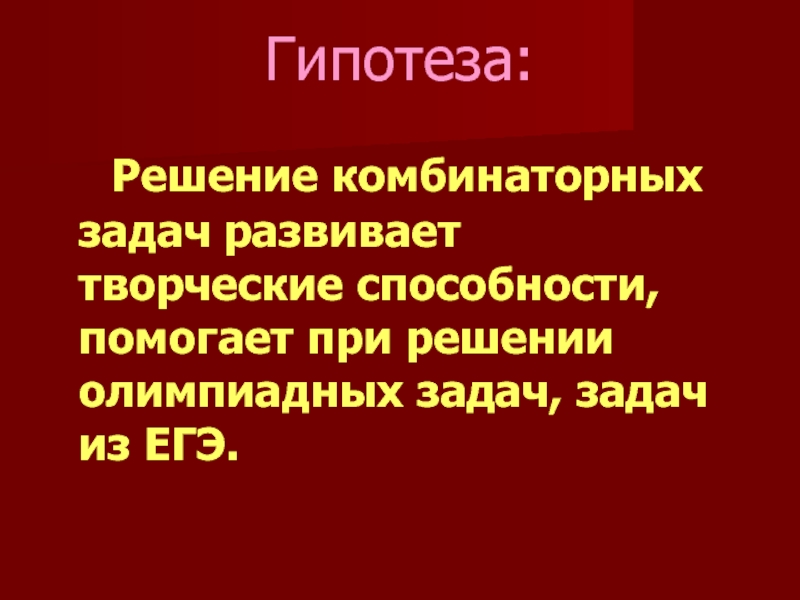 Гипотеза:

Решение комбинаторных задач развивает творческие способности, помогает при решении олимпиадных задач, задач из ЕГЭ.